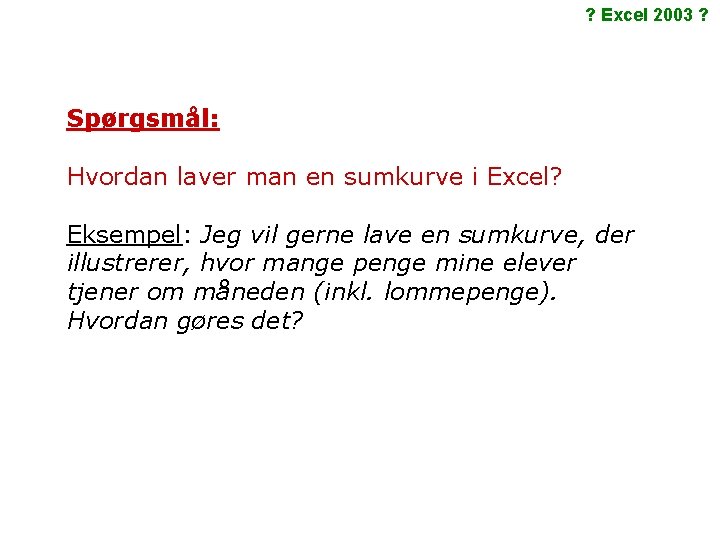 ? Excel 2003 ?

Spørgsmål:

Hvordan laver man en sumkurve i Excel?

Eksempel: Jeg vil gerne lave en sumkurve, der illustrerer, hvor mange penge mine elever tjener om måneden (inkl. lommepenge). Hvordan gøres det?